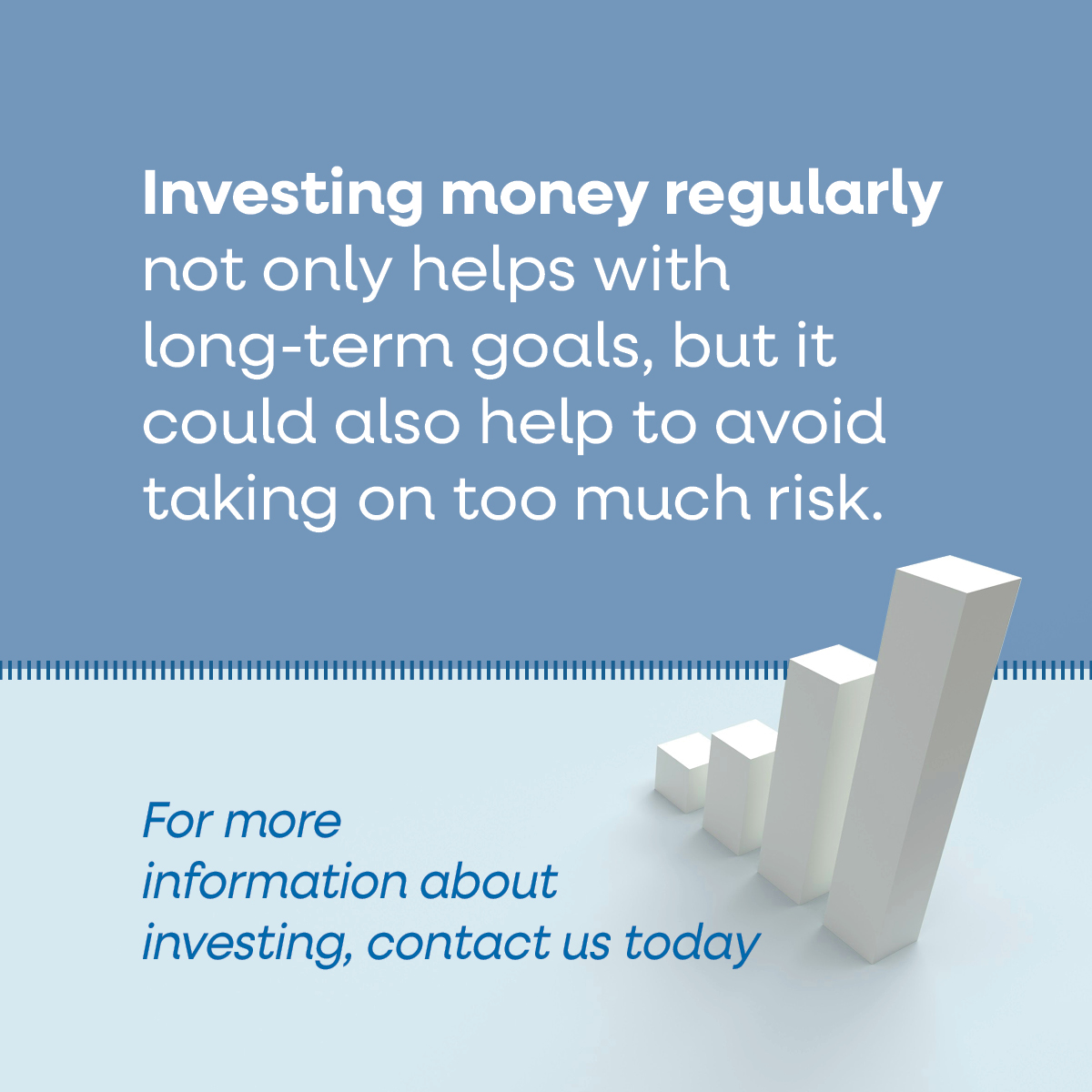 Investing money regularly not only helps with long-term goals, but it could also help to avoid taking on too much risk.

For more information about investing, contact us today